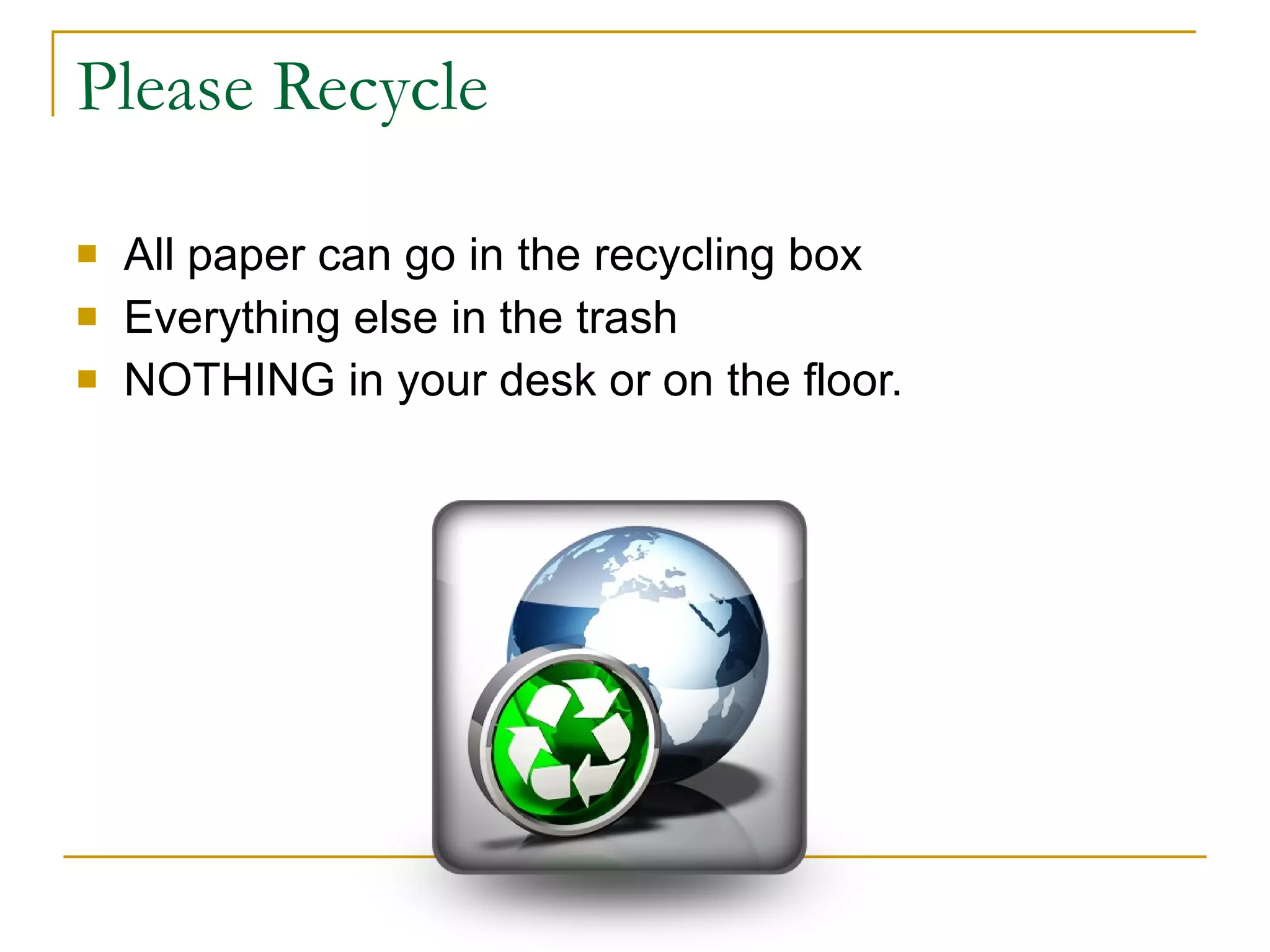 Please Recycle

- All paper can go in the recycling box
- Everything else in the trash
- NOTHING in your desk or on the floor.